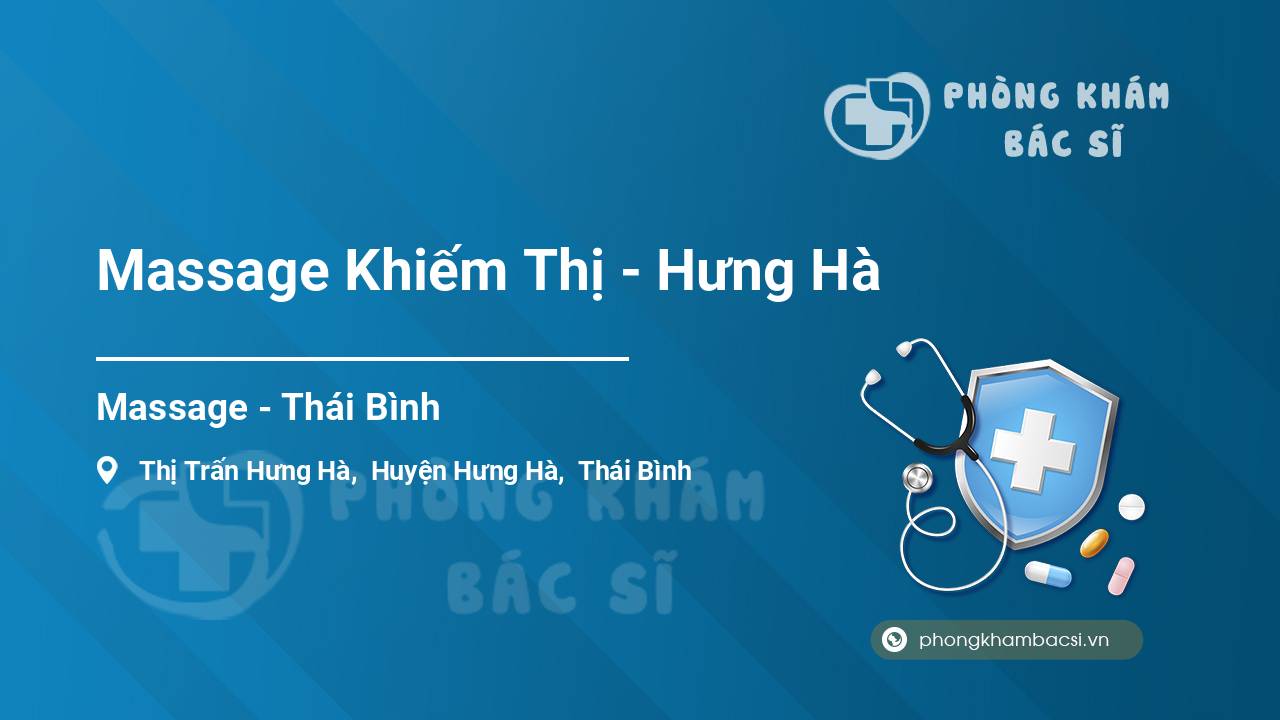 PHÒNG KHÁM BÁC SĨ

Massage Khiếm Thị - Hưng Hà

Massage - Thái Bình

Thị Trấn Hưng Hà, Huyện Hưng Hà, Thái Bình

PHÒNG KHÁM BÁC SĨ

phongkhambacsi.vn